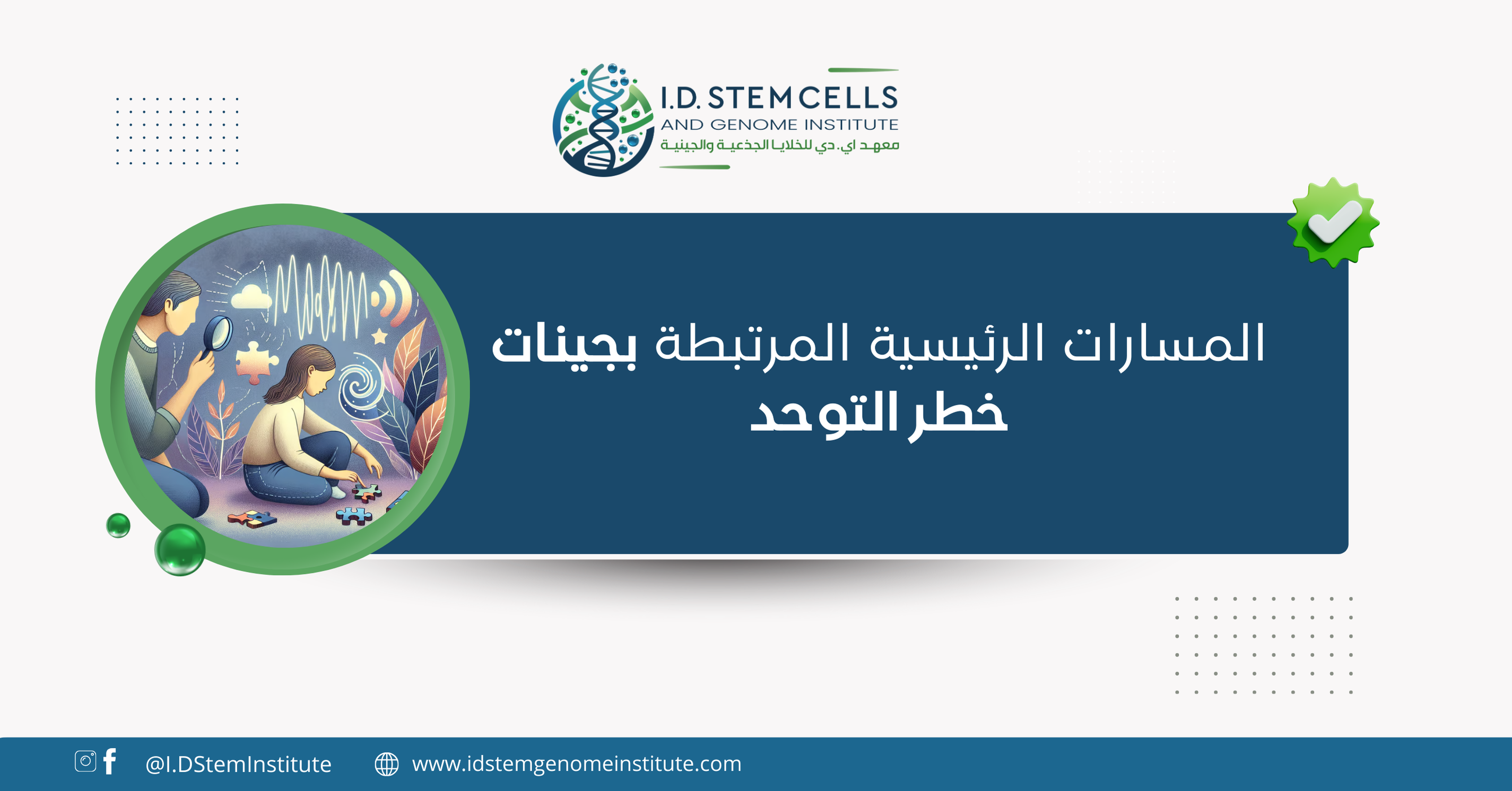 I.D. STEM CELLS
AND GENOME INSTITUTE
معهد اي. دي للخلايا الجذعية والجينية

المسارات الرئيسية المرتبطة بجينات خطر التوحد

@I.DStemInstitute
www.idstemgenomeinstitute.com